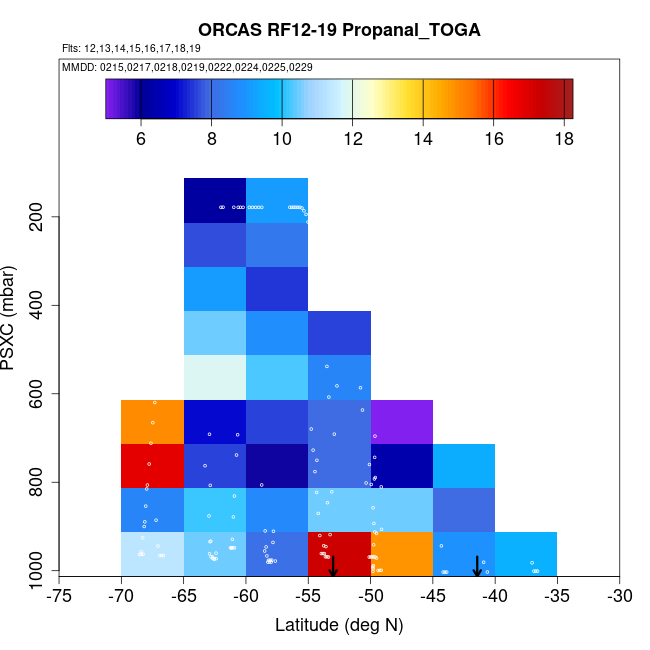 ORCAS RF12-19 Propanal_TOGA

Flts: 12,13,14,15,16,17,18,19

MMDD: 0215,0217,0218,0219,0222,0224,0225,0229

6
8
10
12
14
16
18

PSXC (mbar)

200
400
600
800
1000

-75
-70
-65
-60
-55
-50
-45
-40
-35
-30

Latitude (deg N)